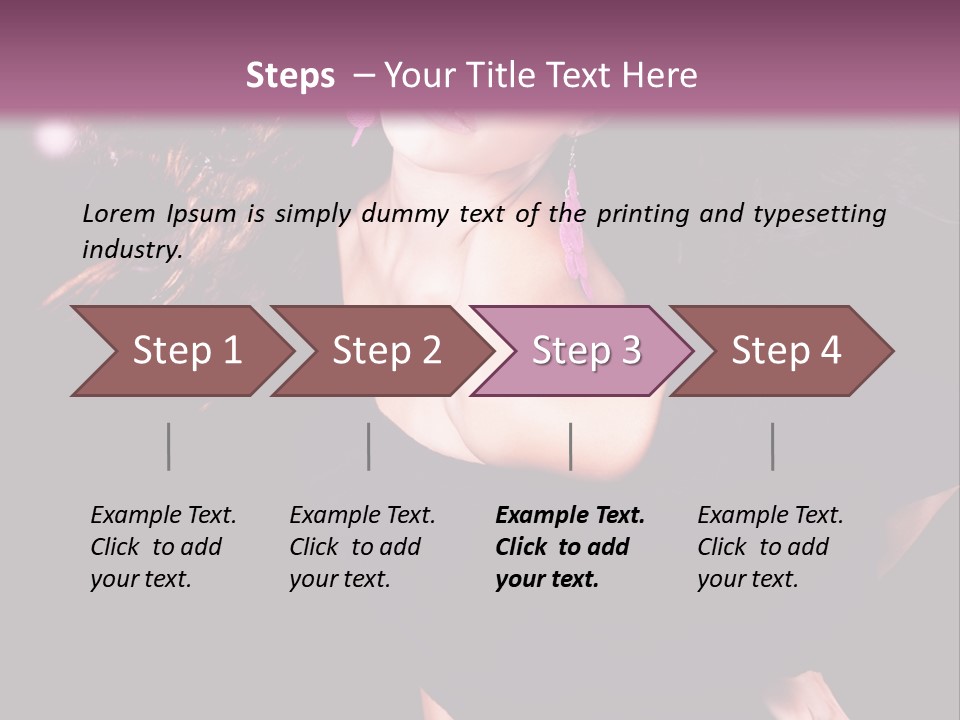 Steps – Your Title Text Here

Lorem Ipsum is simply dummy text of the printing and typesetting industry.

Step 1

Step 2

Step 3

Step 4

Example Text. Click to add your text.

Example Text. Click to add your text.

Example Text. Click to add your text.

Example Text. Click to add your text.